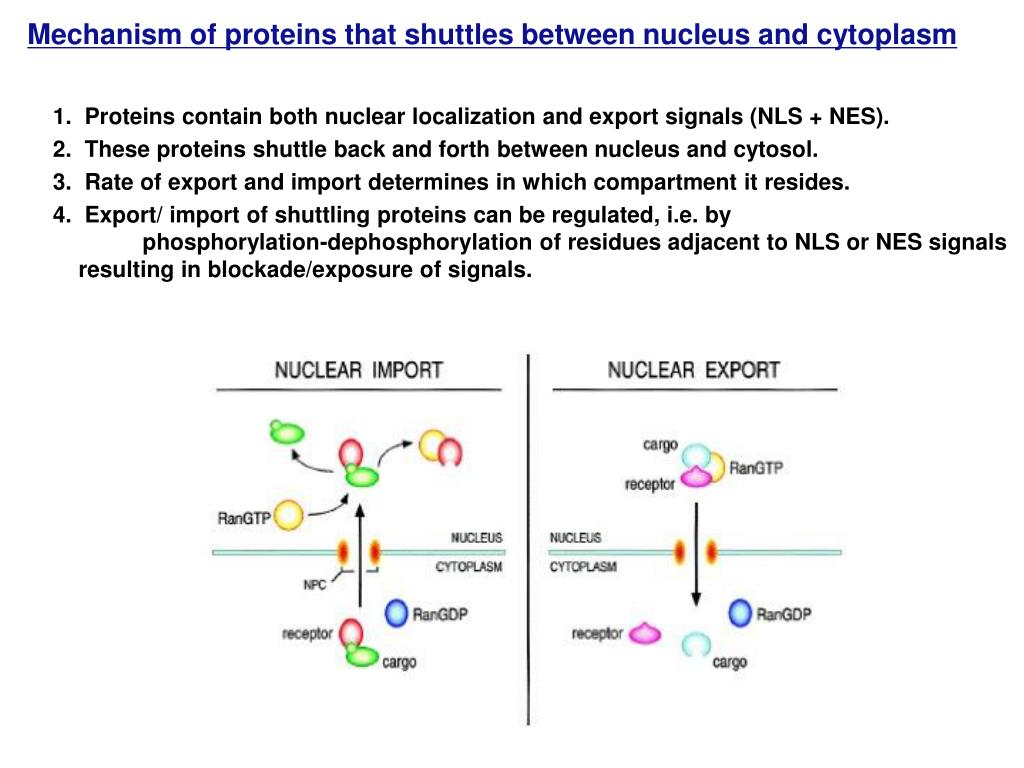 Mechanism of proteins that shuttles between nucleus and cytoplasm

1. Proteins contain both nuclear localization and export signals (NLS + NES).
2. These proteins shuttle back and forth between nucleus and cytosol.
3. Rate of export and import determines in which compartment it resides.
4. Export/ import of shuttling proteins can be regulated, i.e. by phosphorylation-dephosphorylation of residues adjacent to NLS or NES signals resulting in blockade/exposure of signals.

NUCLEAR IMPORT

RanGTP
NUCLEUS
CYTOPLASM
NPC
RanGDP
receptor
cargo

NUCLEAR EXPORT

cargo
RanGTP
receptor
NUCLEUS
CYTOPLASM
RanGDP
receptor
cargo